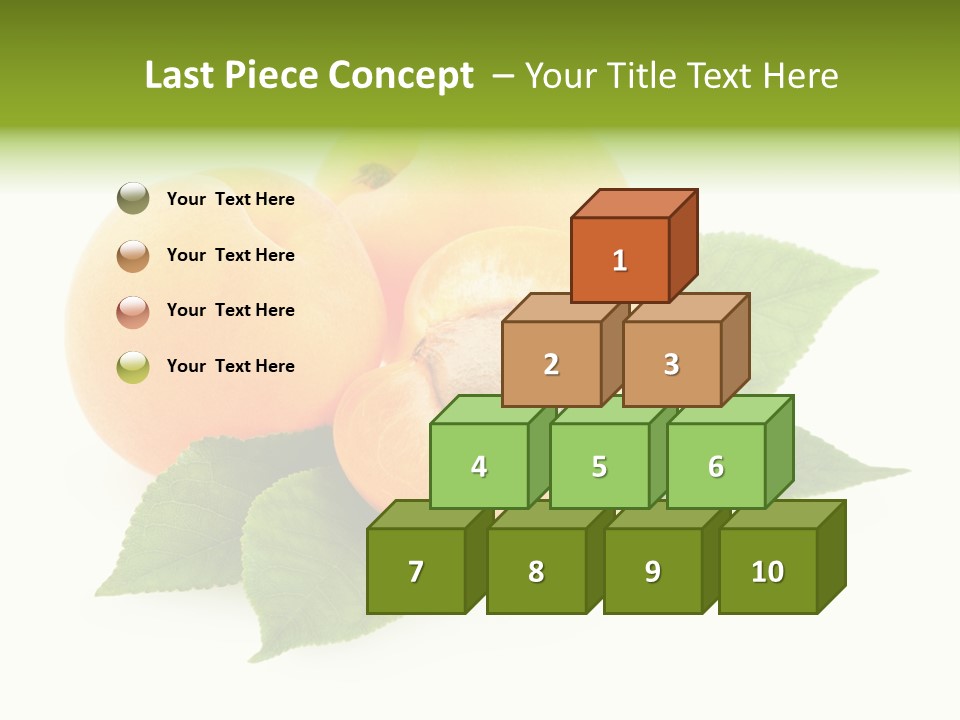 Last Piece Concept – Your Title Text Here

Your Text Here

Your Text Here

Your Text Here

Your Text Here

1

2

3

4

5

6

7

8

9

10